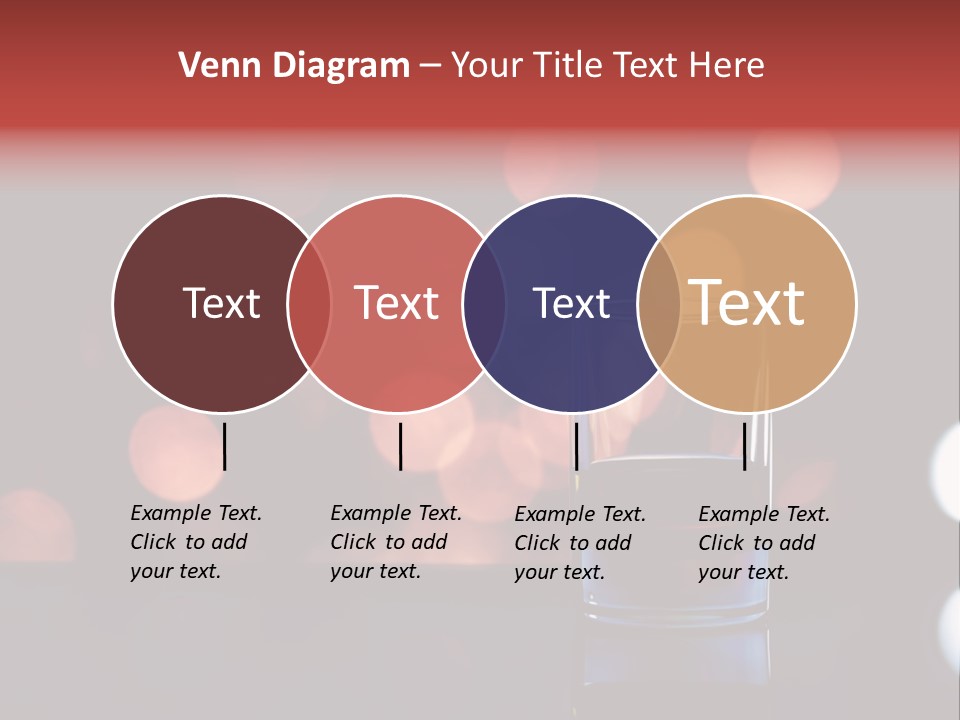 Venn Diagram – Your Title Text Here

Text

Text

Text

Text

Example Text. Click to add your text.

Example Text. Click to add your text.

Example Text. Click to add your text.

Example Text. Click to add your text.